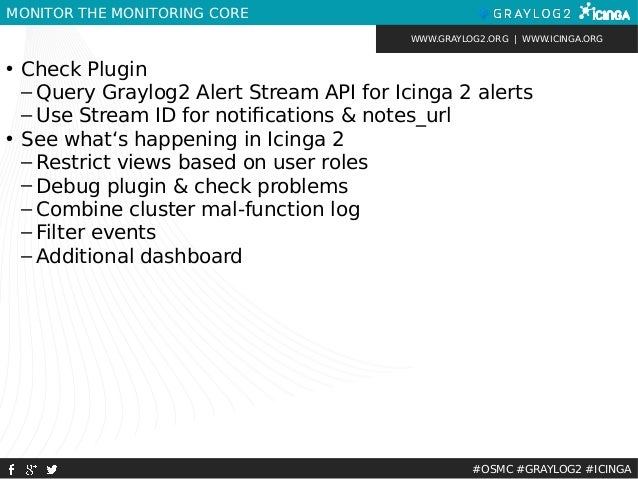 MONITOR THE MONITORING CORE

GRAYLOG2 ICINGA

WWW.GRAYLOG2.ORG | WWW.ICINGA.ORG

• Check Plugin
– Query Graylog2 Alert Stream API for Icinga 2 alerts
– Use Stream ID for notifications & notes_url
• See what‘s happening in Icinga 2
– Restrict views based on user roles
– Debug plugin & check problems
– Combine cluster mal-function log
– Filter events
– Additional dashboard

#OSMC #GRAYLOG2 #ICINGA